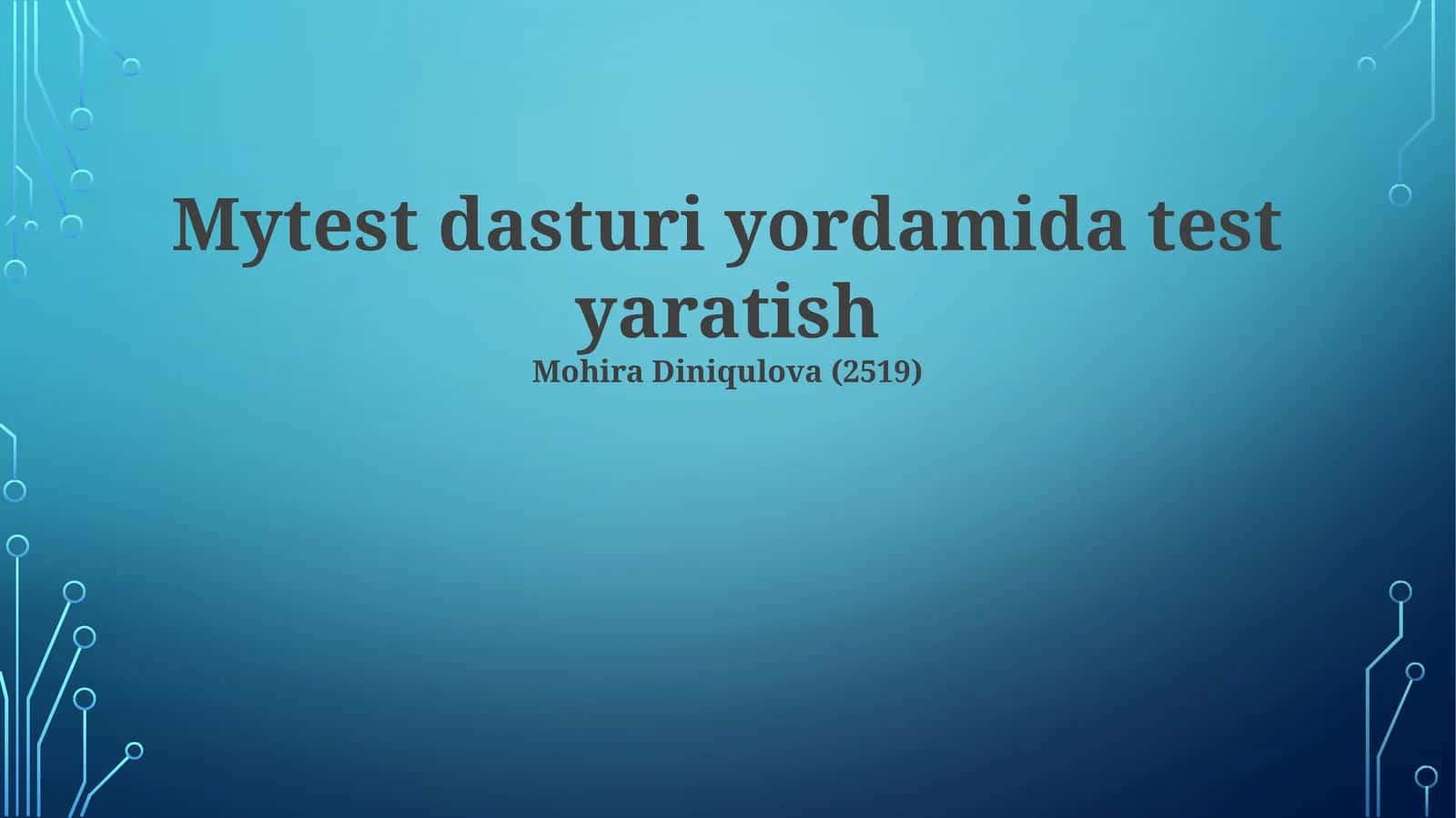 Mytest dasturi yordamida test yaratish
Mohira Diniqulova (2519)